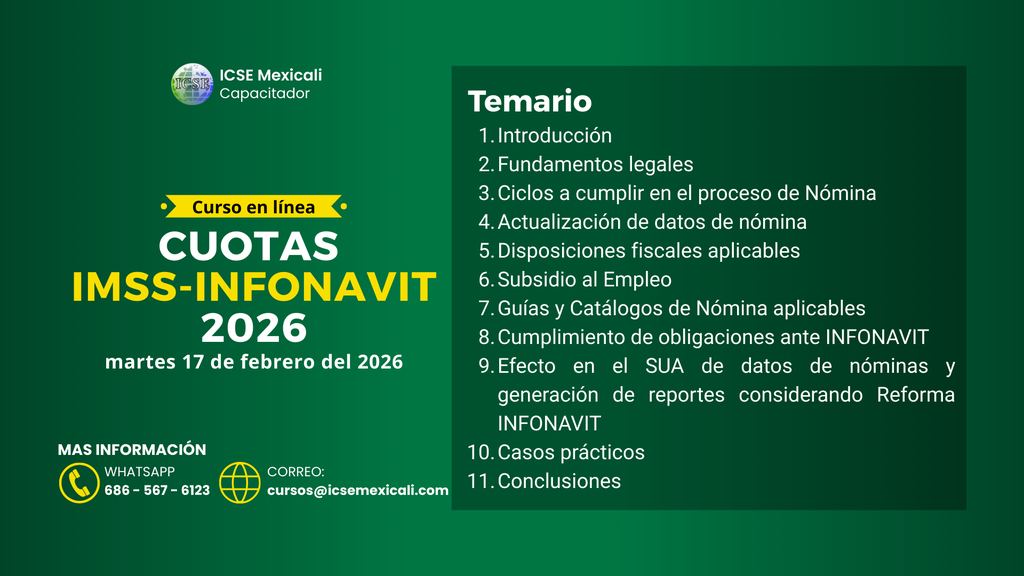 ICSE
ICSE Mexicali
Capacitador

Curso en línea
CUOTAS
IMSS-INFONAVIT
2026
martes 17 de febrero del 2026

MAS INFORMACIÓN
WHATSAPP
686 - 567 - 6123
CORREO:
cursos@icsemexicali.com

Temario
1. Introducción
2. Fundamentos legales
3. Ciclos a cumplir en el proceso de Nómina
4. Actualización de datos de nómina
5. Disposiciones fiscales aplicables
6. Subsidio al Empleo
7. Guías y Catálogos de Nómina aplicables
8. Cumplimiento de obligaciones ante INFONAVIT
9. Efecto en el SUA de datos de nóminas y generación de reportes considerando Reforma INFONAVIT
10. Casos prácticos
11. Conclusiones